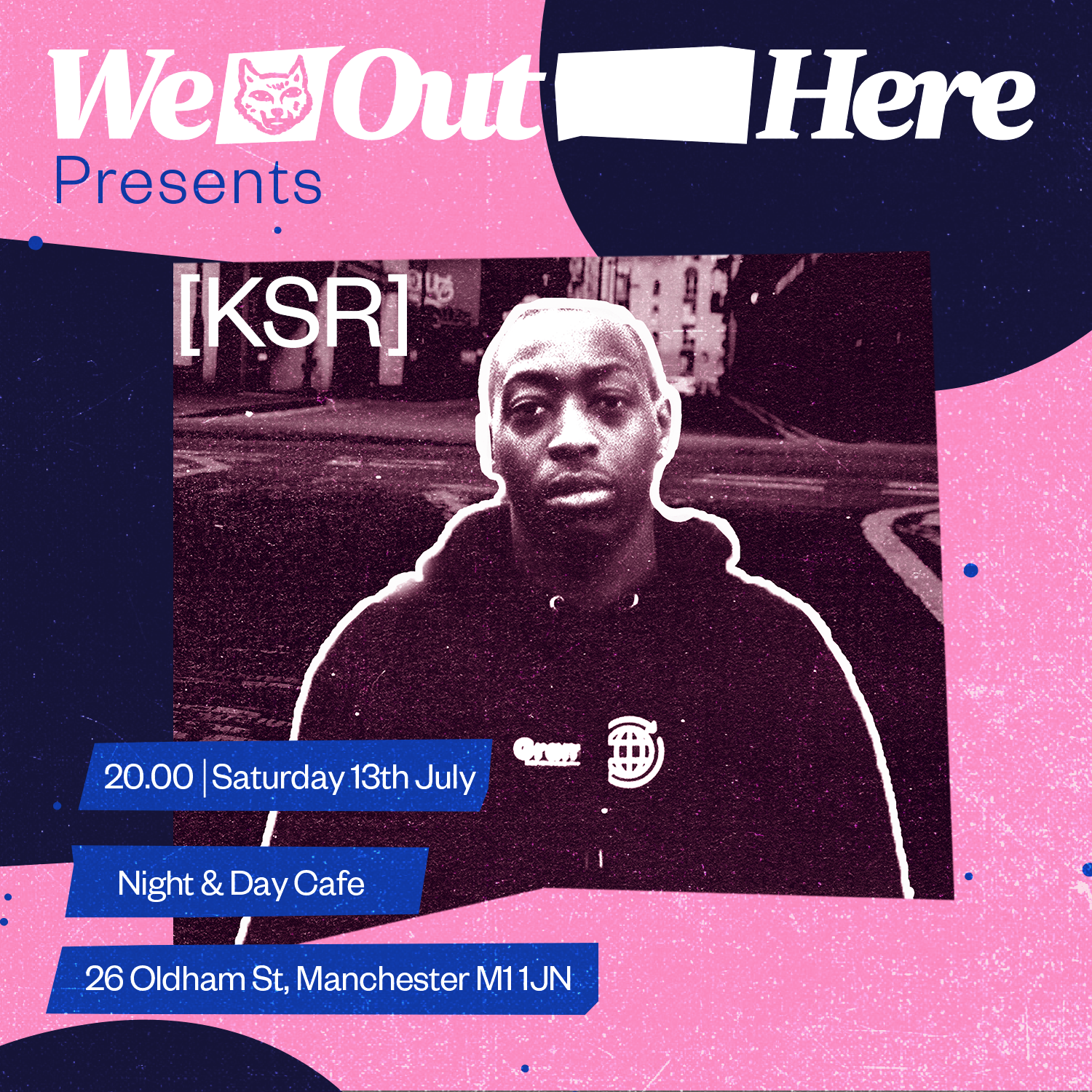 We Out Here
Presents

[KSR]

20.00 | Saturday 13th July

Night & Day Cafe

26 Oldham St, Manchester M1 1JN